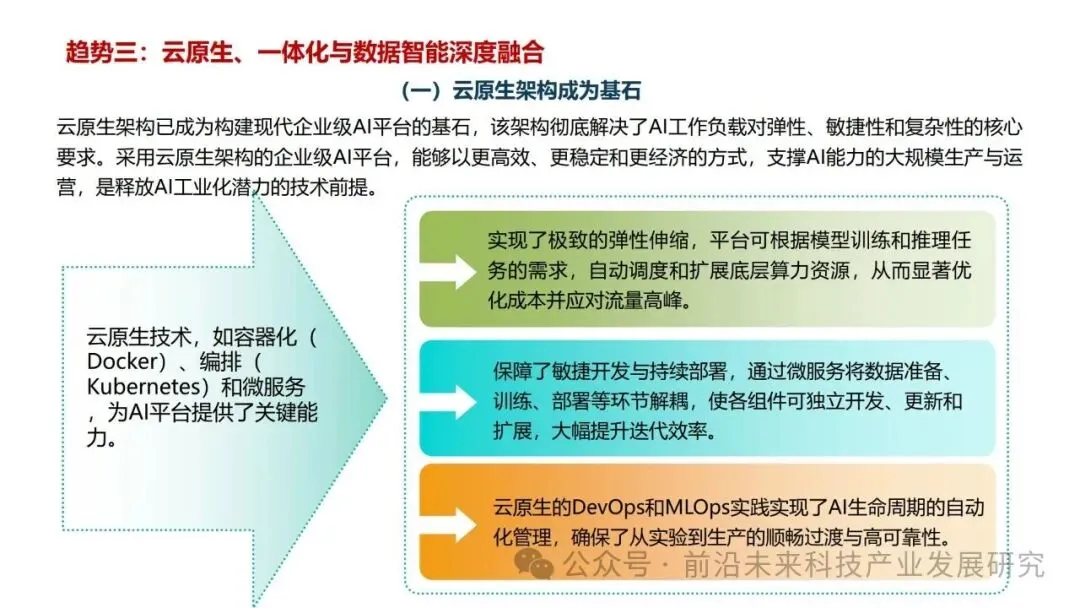 趋势三：云原生、一体化与数据智能深度融合

（一）云原生架构成为基石

云原生架构已成为构建现代企业级AI平台的基石，该架构彻底解决了AI工作负载对弹性、敏捷性和复杂性的核心要求。采用云原生架构的企业级AI平台，能够以更高效、更稳定和更经济的方式，支撑AI能力的大规模生产与运营，是释放AI工业化潜力的技术前提。

云原生技术，如容器化（Docker）、编排（Kubernetes）和微服务，为AI平台提供了关键能力。

实现了极致的弹性伸缩，平台可根据模型训练和推理任务的需求，自动调度和扩展底层算力资源，从而显著优化成本并应对流量高峰。

保障了敏捷开发与持续部署，通过微服务将数据准备、训练、部署等环节解耦，使各组件可独立开发、更新和扩展，大幅提升迭代效率。

云原生的DevOps和MLOps实践实现了AI生命周期的自动化管理，确保了从实验到生产的顺畅过渡与高可靠性。

公众号 · 前沿未来科技产业发展研究